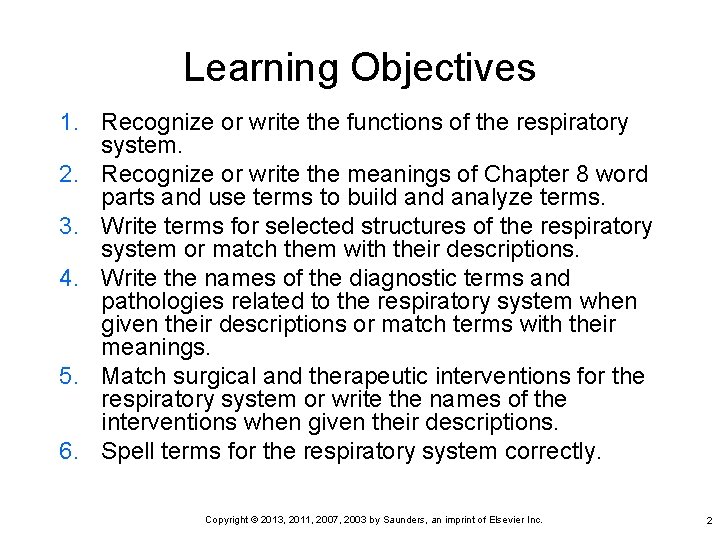 Learning Objectives

1. Recognize or write the functions of the respiratory system.
2. Recognize or write the meanings of Chapter 8 word parts and use terms to build and analyze terms.
3. Write terms for selected structures of the respiratory system or match them with their descriptions.
4. Write the names of the diagnostic terms and pathologies related to the respiratory system when given their descriptions or match terms with their meanings.
5. Match surgical and therapeutic interventions for the respiratory system or write the names of the interventions when given their descriptions.
6. Spell terms for the respiratory system correctly.

Copyright © 2013, 2011, 2007, 2003 by Saunders, an imprint of Elsevier Inc.

2